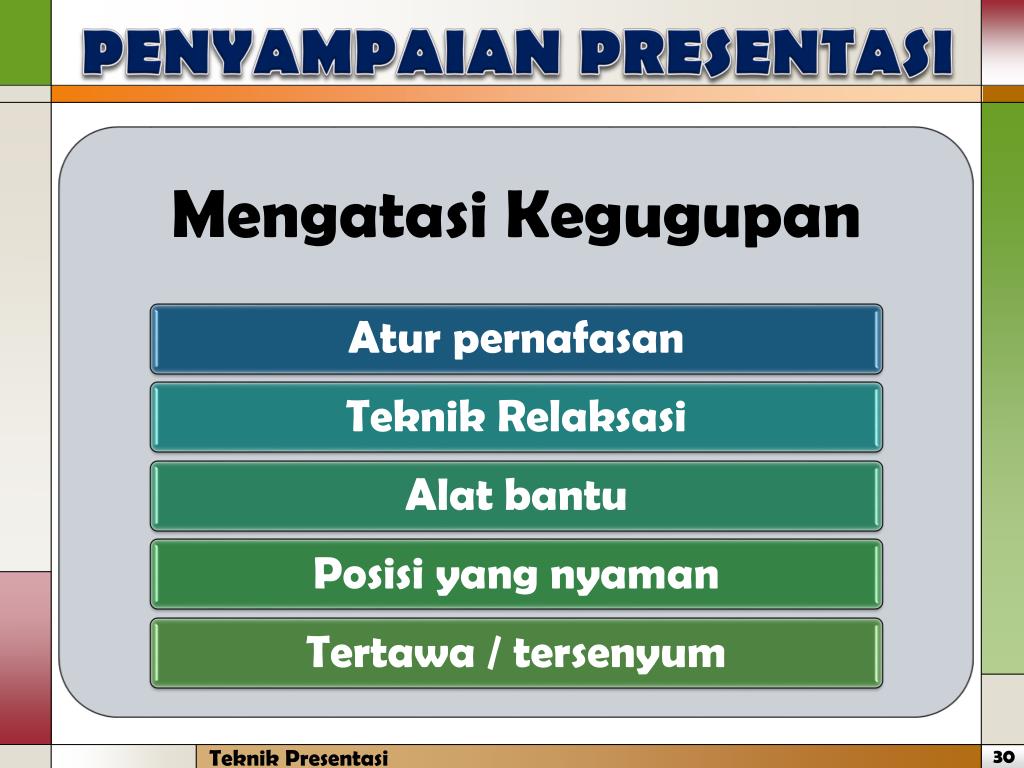 PENYAMPAIAN PRESENTASI

Mengatasi Kegugupan

Atur pernafasan

Teknik Relaksasi

Alat bantu

Posisi yang nyaman

Tertawa / tersenyum

Teknik Presentasi

30